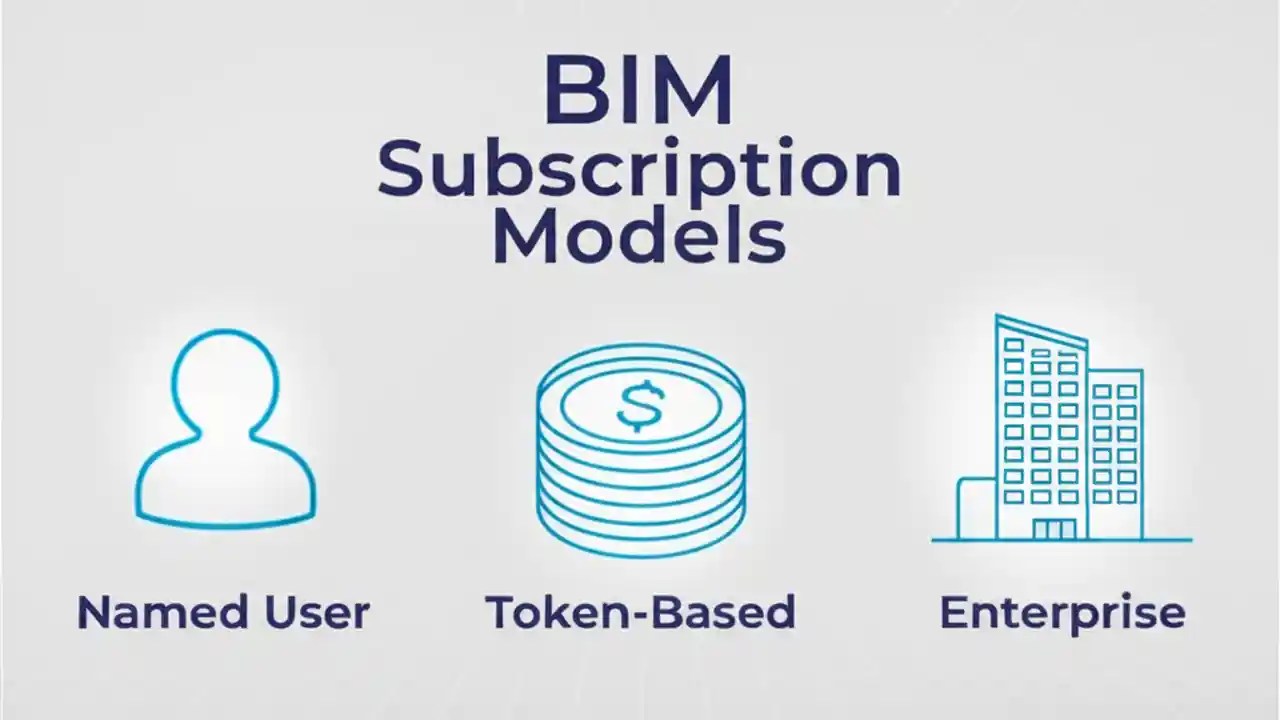 BIM
Subscription
Models

$

Named User

Token-Based

Enterprise